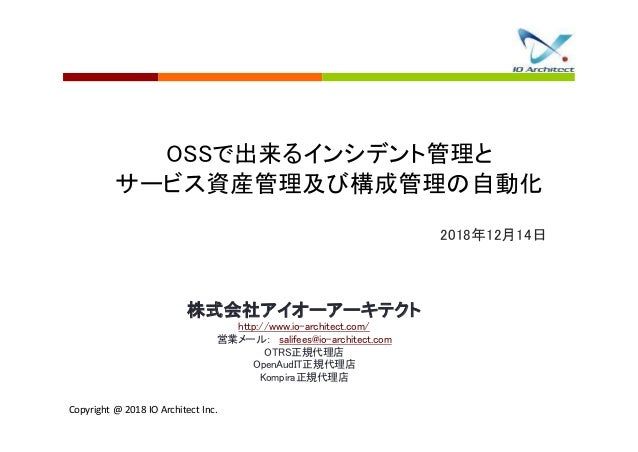 IO Architect

OSSで出来るインシデント管理と
サービス資産管理及び構成管理の自動化

2018年12月14日

株式会社アイオーアーキテクト
http://www.io-architect.com/
営業メール: salifees@io-architect.com
OTRS正規代理店
OpenAudIT正規代理店
Kompira正規代理店

Copyright @ 2018 IO Architect Inc.